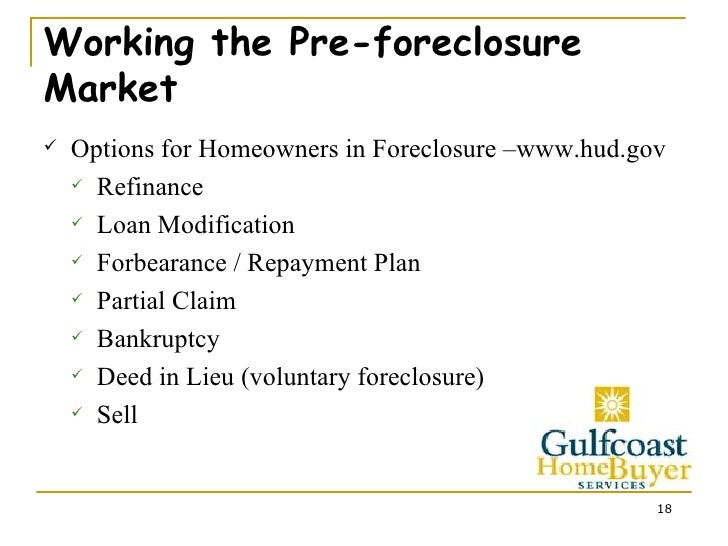 Working the Pre-foreclosure Market

✓ Options for Homeowners in Foreclosure –www.hud.gov
✓ Refinance
✓ Loan Modification
✓ Forbearance / Repayment Plan
✓ Partial Claim
✓ Bankruptcy
✓ Deed in Lieu (voluntary foreclosure)
✓ Sell

Gulfcoast
HomeBuyer
SERVICES

18